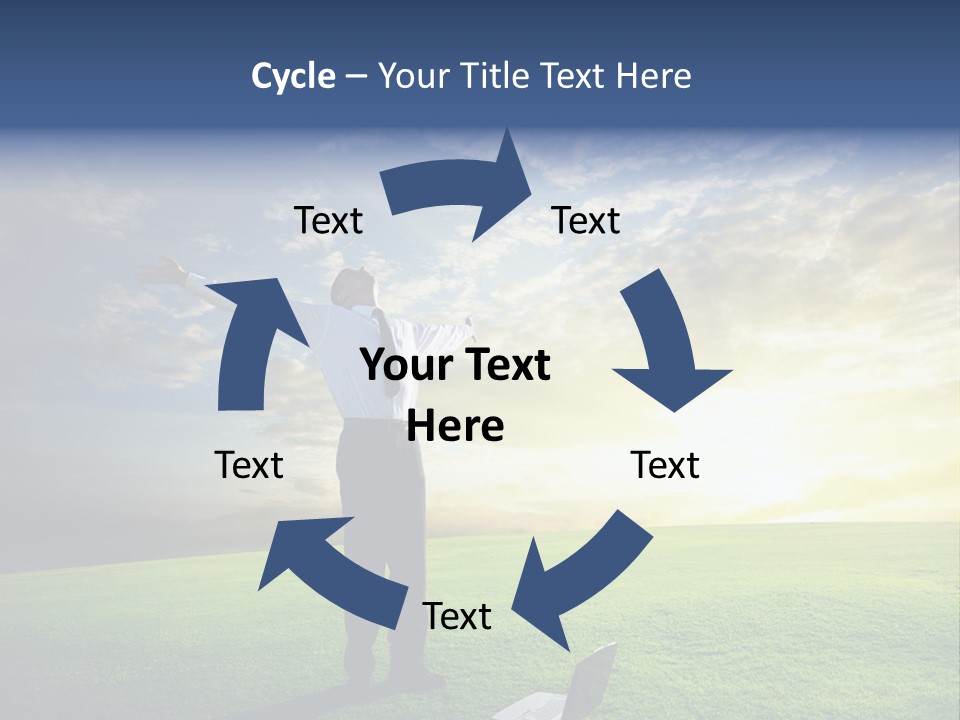 Cycle – Your Title Text Here

Text

Text

Your Text Here

Text

Text

Text